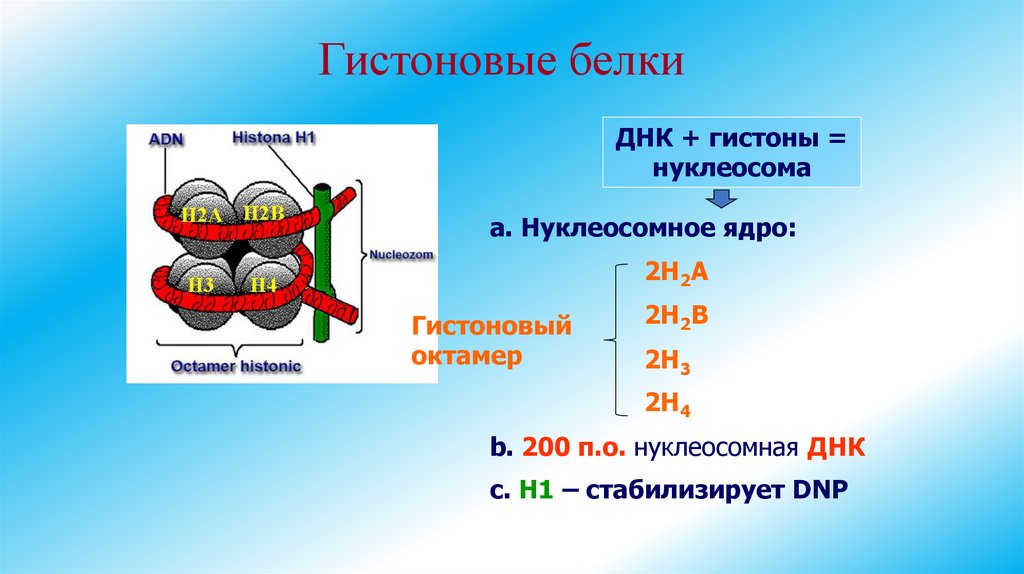 Гистоновые белки

ADN
Histona H1
H2A
H2B
H3
H4
Nucleozom
Octamer histonic

ДНК + гистоны = нуклеосома

a. Нуклеосомное ядро:

Гистоновый октамер

$2H_2A$
$2H_2B$
$2H_3$
$2H_4$

b. 200 п.о. нуклеосомная ДНК

c. H1 – стабилизирует DNP